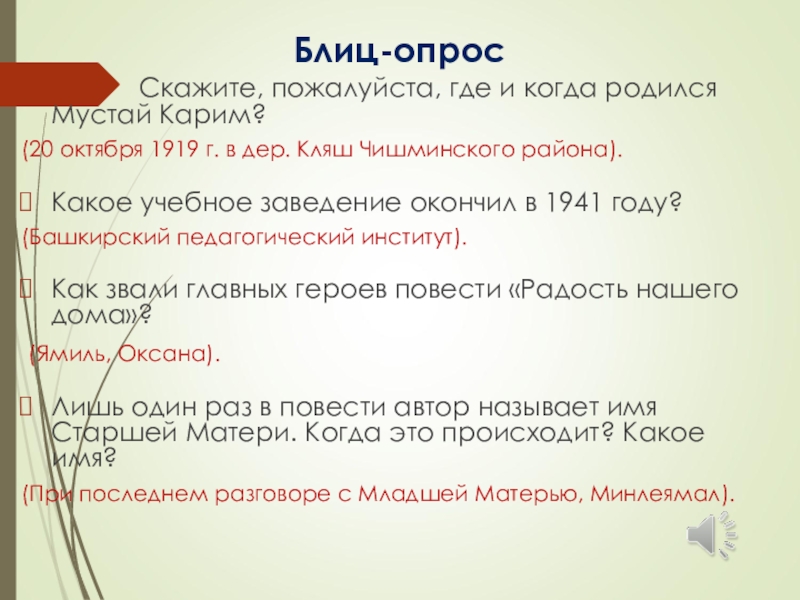 Блиц-опрос

Скажите, пожалуйста, где и когда родился Мустай Карим?

(20 октября 1919 г. в дер. Кляш Чишминского района).

Какое учебное заведение окончил в 1941 году?

(Башкирский педагогический институт).

Как звали главных героев повести «Радость нашего дома»?

(Ямиль, Оксана).

Лишь один раз в повести автор называет имя Старшей Матери. Когда это происходит? Какое имя?

(При последнем разговоре с Младшей Матерью, Минлеямал).